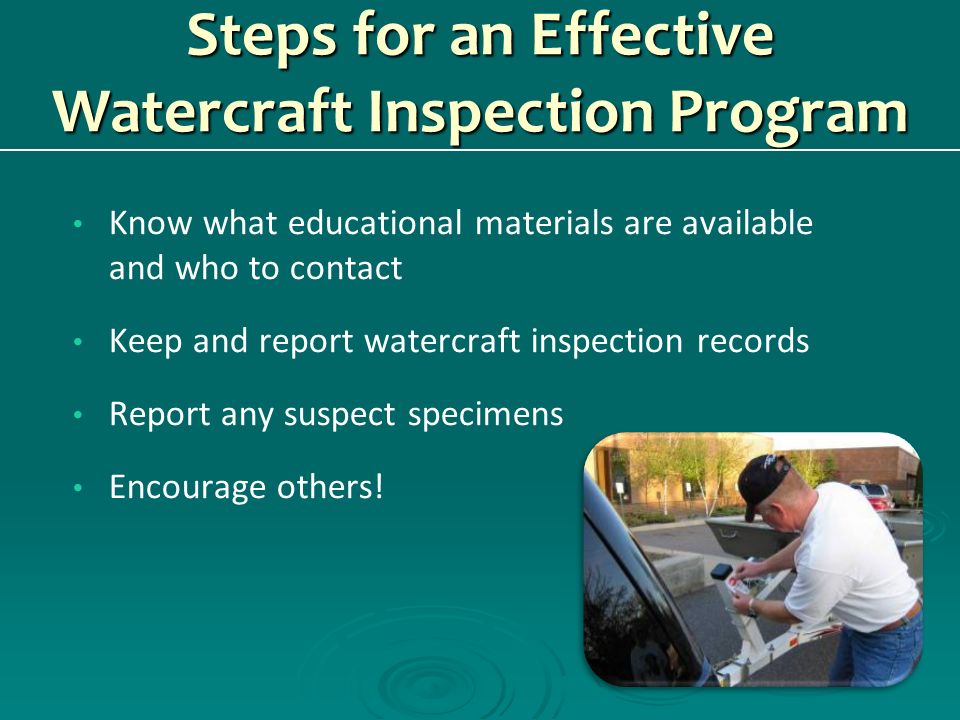 Steps for an Effective Watercraft Inspection Program

• Know what educational materials are available and who to contact

• Keep and report watercraft inspection records

• Report any suspect specimens

• Encourage others!